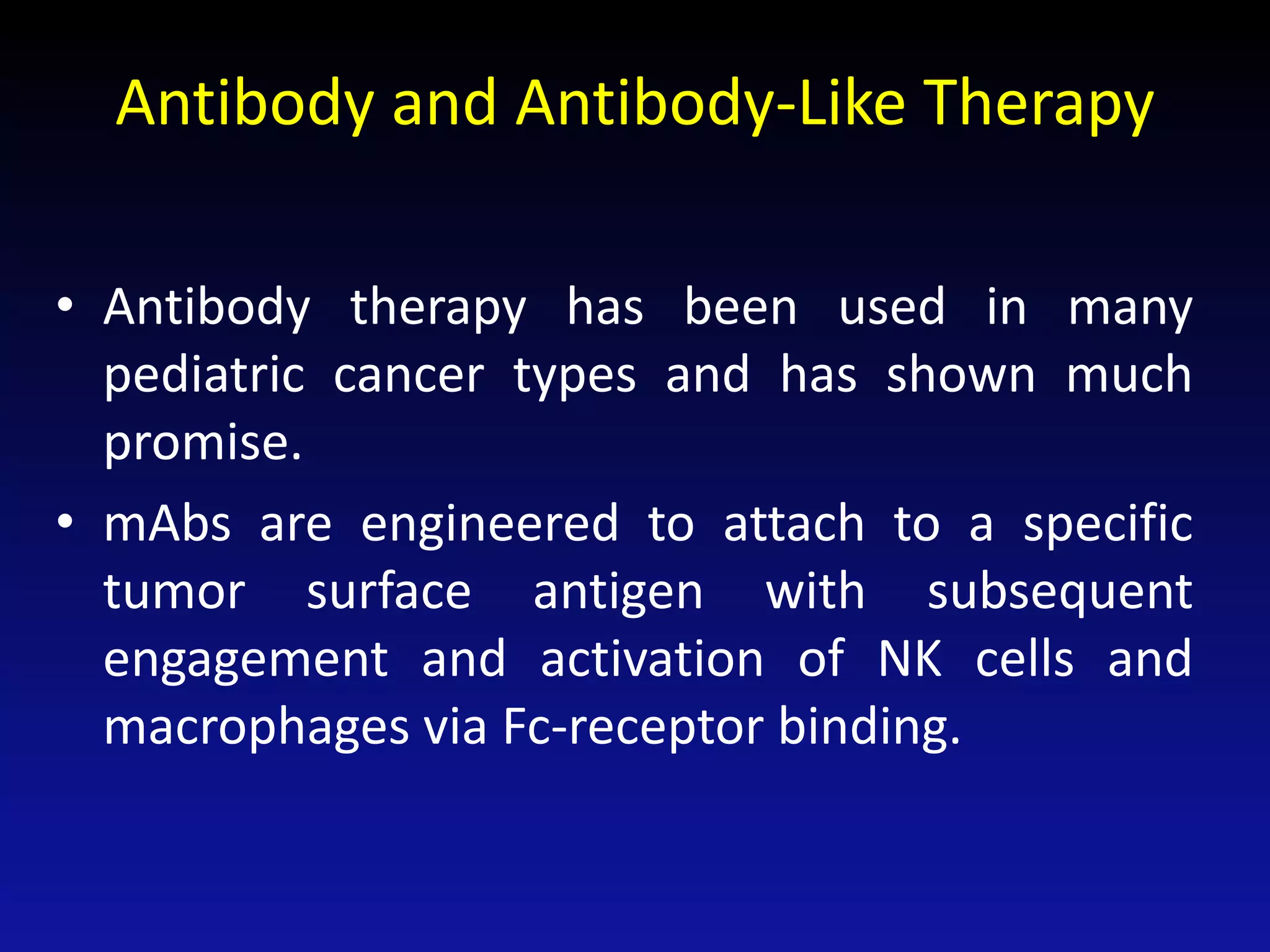 Antibody and Antibody-Like Therapy

• Antibody therapy has been used in many pediatric cancer types and has shown much promise.

• mAbs are engineered to attach to a specific tumor surface antigen with subsequent engagement and activation of NK cells and macrophages via Fc-receptor binding.